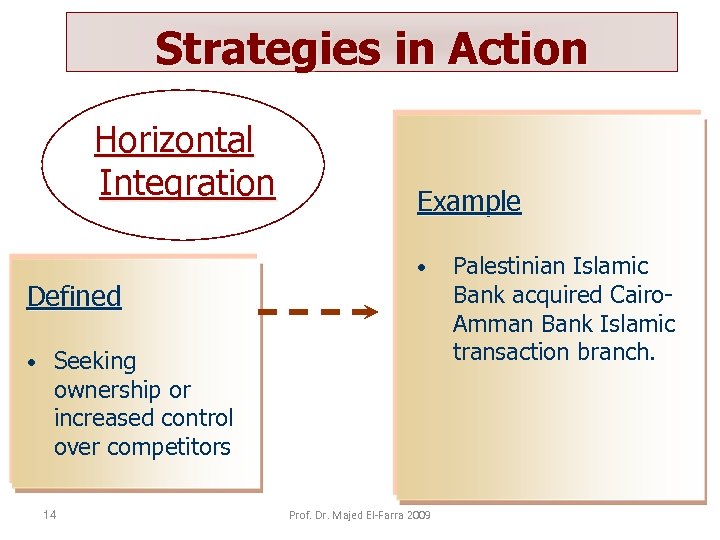 Strategies in Action

Horizontal Integration

Defined

• Seeking ownership or increased control over competitors

Example

• Palestinian Islamic Bank acquired Cairo-Amman Bank Islamic transaction branch.

14

Prof. Dr. Majed El-Farra 2009